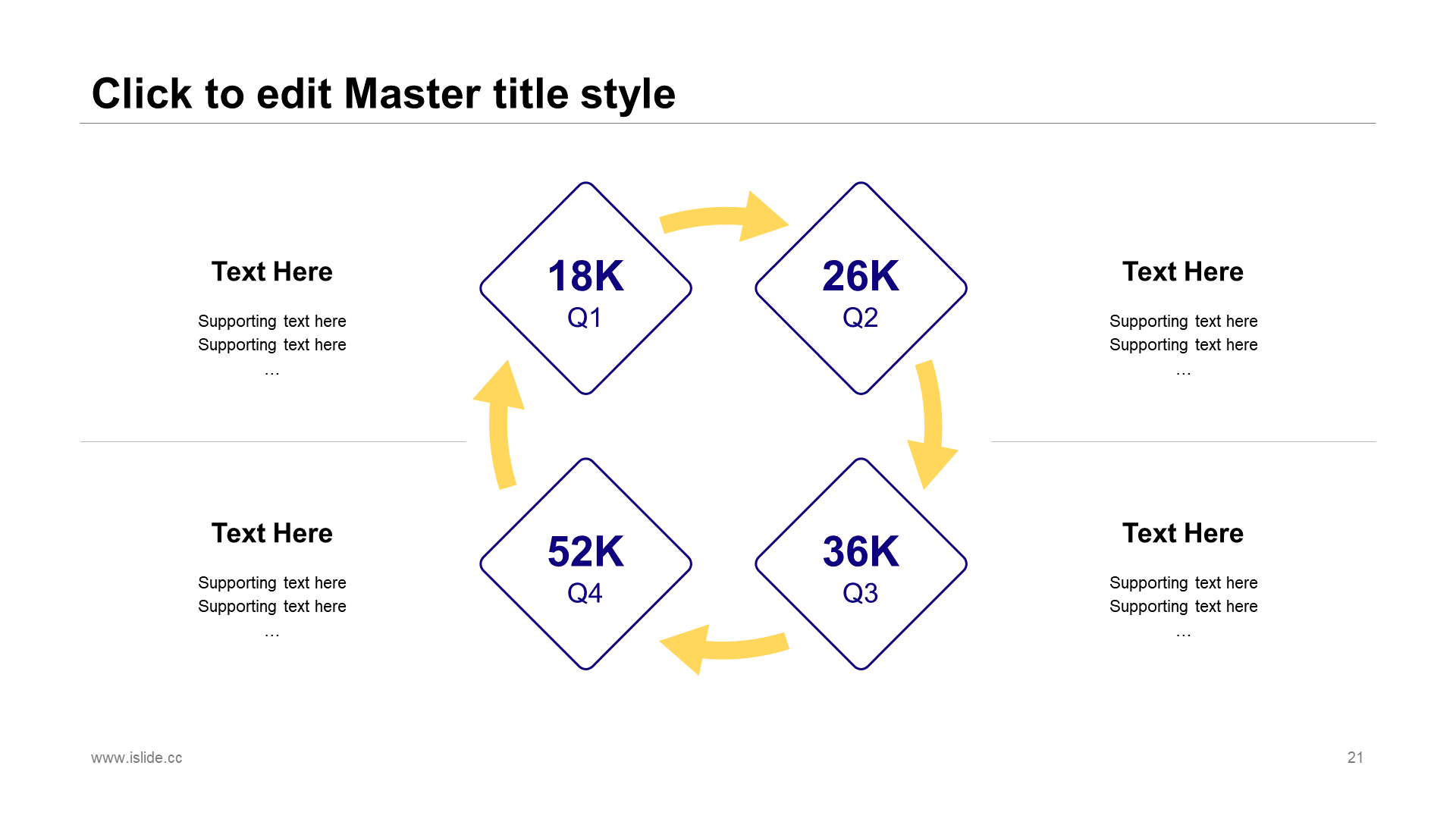 Click to edit Master title style

Text Here

Supporting text here
Supporting text here
…

18K
Q1

26K
Q2

Text Here

Supporting text here
Supporting text here
…

Text Here

Supporting text here
Supporting text here
…

52K
Q4

36K
Q3

Text Here

Supporting text here
Supporting text here
…

www.islide.cc

21